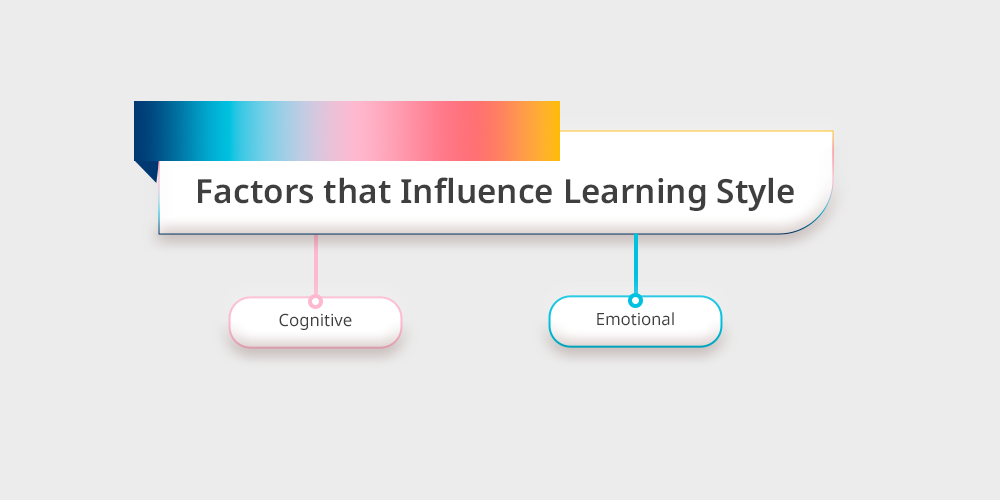 Factors that Influence Learning Style

Cognitive

Emotional